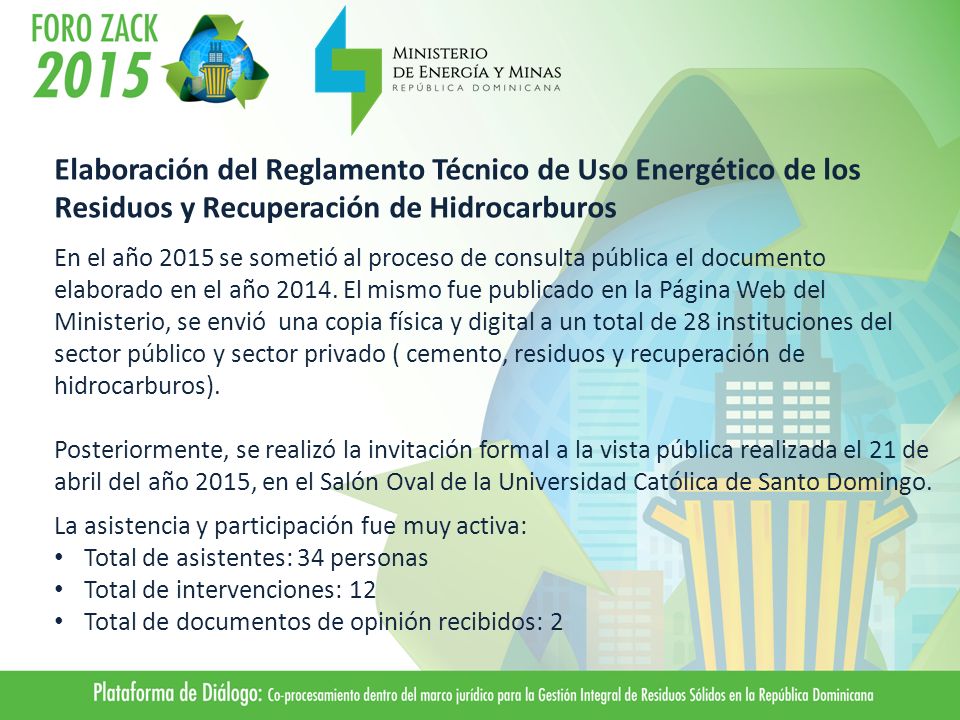 FORO ZACK
2015

MINISTERIO
DE ENERGÍA Y MINAS
REPÚBLICA DOMINICANA

Elaboración del Reglamento Técnico de Uso Energético de los Residuos y Recuperación de Hidrocarburos

En el año 2015 se sometió al proceso de consulta pública el documento elaborado en el año 2014. El mismo fue publicado en la Página Web del Ministerio, se envió una copia física y digital a un total de 28 instituciones del sector público y sector privado ( cemento, residuos y recuperación de hidrocarburos).

Posteriormente, se realizó la invitación formal a la vista pública realizada el 21 de abril del año 2015, en el Salón Oval de la Universidad Católica de Santo Domingo.

La asistencia y participación fue muy activa:
• Total de asistentes: 34 personas
• Total de intervenciones: 12
• Total de documentos de opinión recibidos: 2

Plataforma de Diálogo: Co-procesamiento dentro del marco jurídico para la Gestión Integral de Residuos Sólidos en la República Dominicana